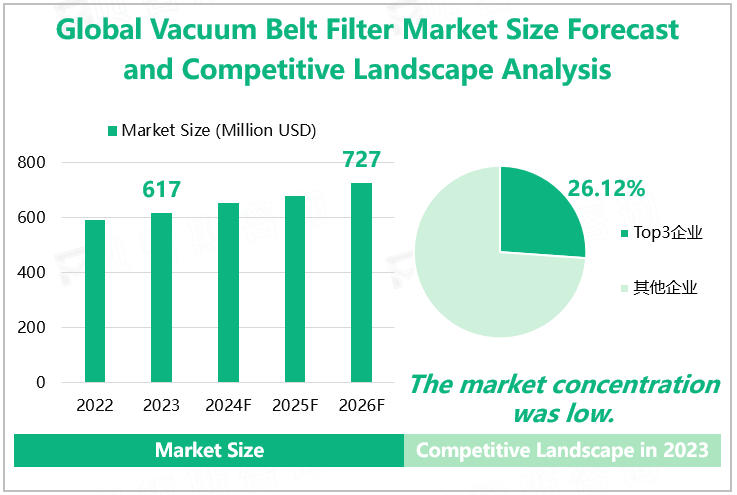 Global Vacuum Belt Filter Market Size Forecast and Competitive Landscape Analysis

Market Size (Million USD)

800
600
400
200
0

617
727

2022 2023 2024F 2025F 2026F

26.12%

Top3企业

其他企业

The market concentration was low.

Market Size

Competitive Landscape in 2023